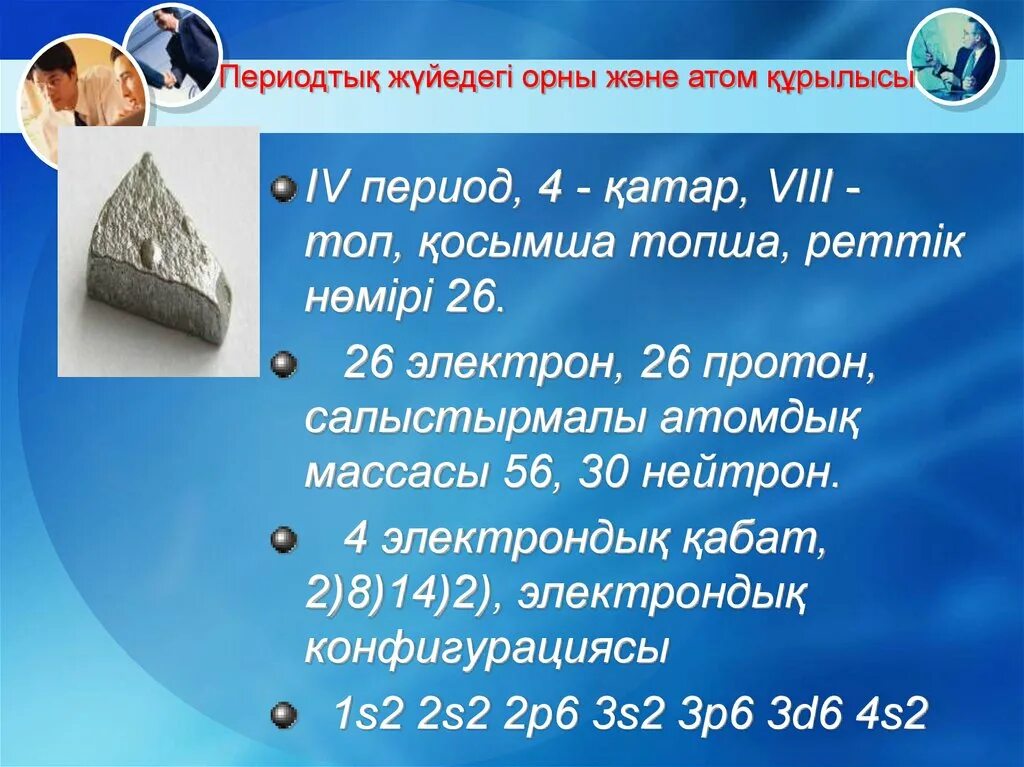 Периодтық жүйедегі орны және атом құрылысы

IV период, 4 - қатар, VIII - топ, қосымша топша, реттік нөмірі 26.

26 электрон, 26 протон, салыстырмалы атомдық массасы 56, 30 нейтрон.

4 электрондық қабат, 2)8)14)2), электрондық конфигурациясы

1s2 2s2 2p6 3s2 3p6 3d6 4s2